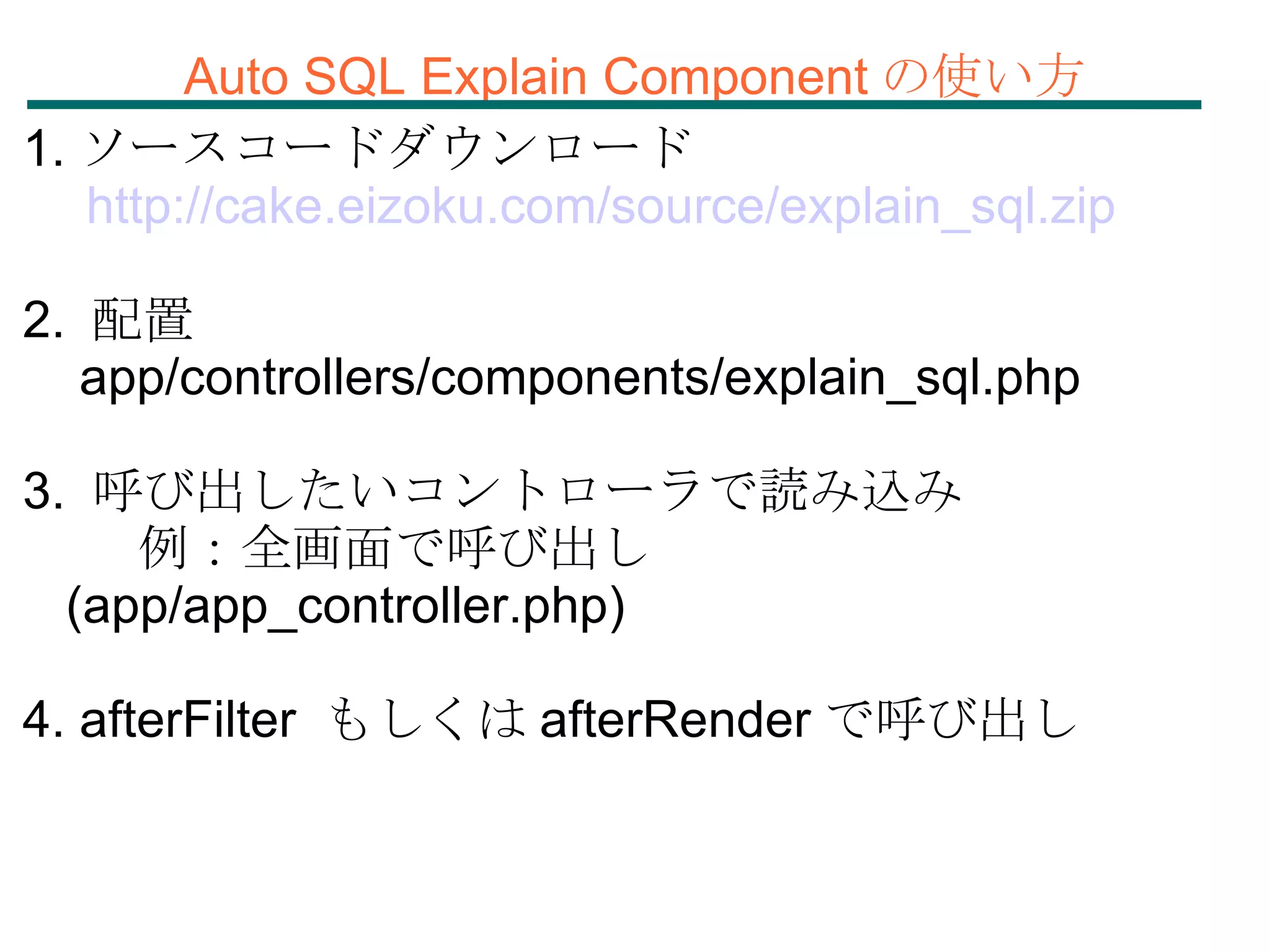 Auto SQL Explain Component の使い方

1. ソースコードダウンロード
http://cake.eizoku.com/source/explain_sql.zip

2. 配置
app/controllers/components/explain_sql.php

3. 呼び出したいコントローラで読み込み
例：全画面で呼び出し
(app/app_controller.php)

4. afterFilter もしくは afterRender で呼び出し